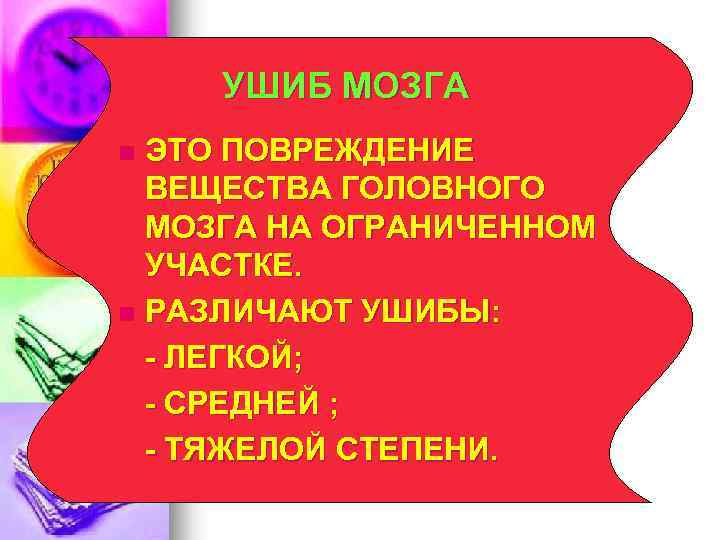 УШИБ МОЗГА

ЭТО ПОВРЕЖДЕНИЕ ВЕЩЕСТВА ГОЛОВНОГО МОЗГА НА ОГРАНИЧЕННОМ УЧАСТКЕ.

РАЗЛИЧАЮТ УШИБЫ:

- ЛЕГКОЙ;

- СРЕДНЕЙ ;

- ТЯЖЕЛОЙ СТЕПЕНИ.